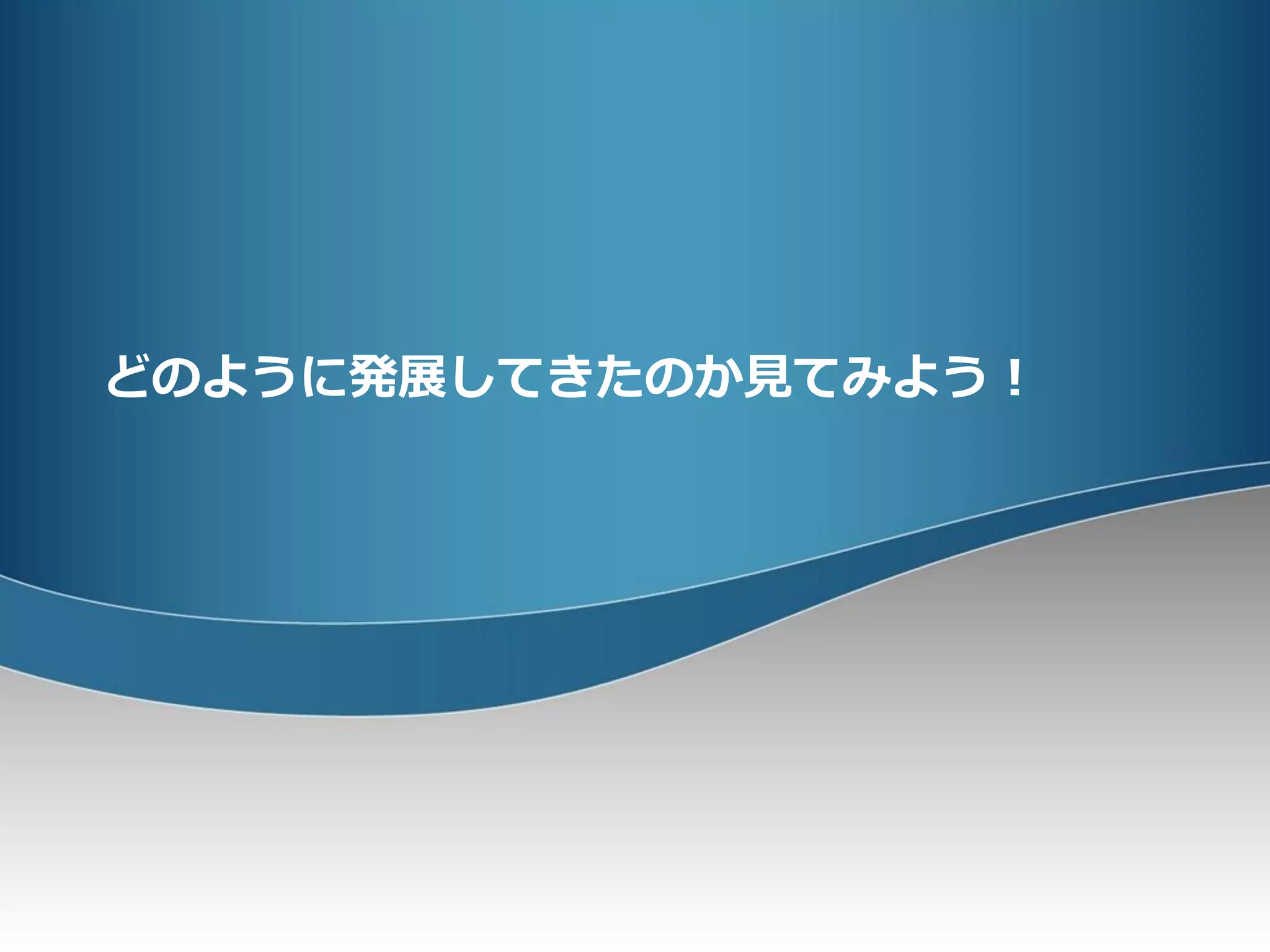 どのように発展してきたのか見てみよう！